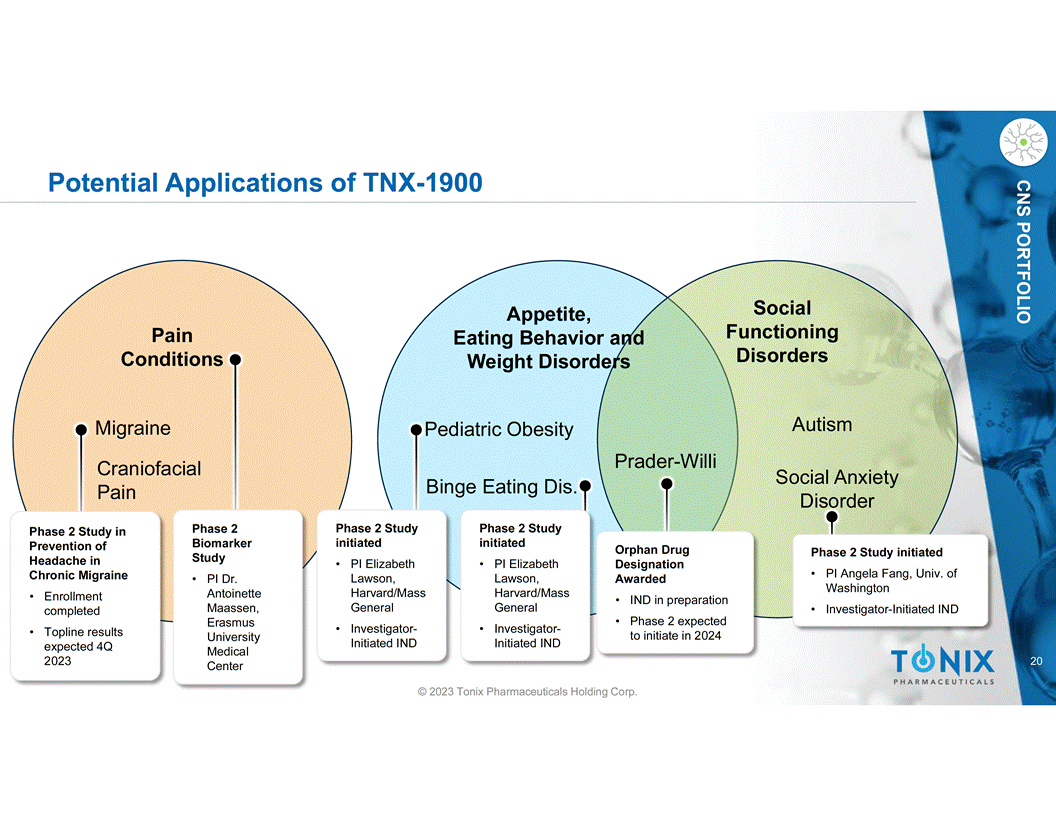 Potential Applications of TNX-1900

CNS PORTFOLIO

Pain Conditions

Migraine

Craniofacial Pain

Appetite, Eating Behavior and Weight Disorders

Pediatric Obesity

Binge Eating Dis.

Prader-Willi

Social Functioning Disorders

Autism

Social Anxiety Disorder

Phase 2 Study in Prevention of Headache in Chronic Migraine
• Enrollment completed
• Topline results expected 4Q 2023

Phase 2 Biomarker Study
• PI Dr. Antoinette Maassen, Erasmus University Medical Center

Phase 2 Study initiated
• PI Elizabeth Lawson, Harvard/Mass General
• Investigator-Initiated IND

Phase 2 Study initiated
• PI Elizabeth Lawson, Harvard/Mass General
• Investigator-Initiated IND

Orphan Drug Designation Awarded
• IND in preparation
• Phase 2 expected to initiate in 2024

Phase 2 Study initiated
• PI Angela Fang, Univ. of Washington
• Investigator-Initiated IND

TONIX PHARMACEUTICALS

20

© 2023 Tonix Pharmaceuticals Holding Corp.